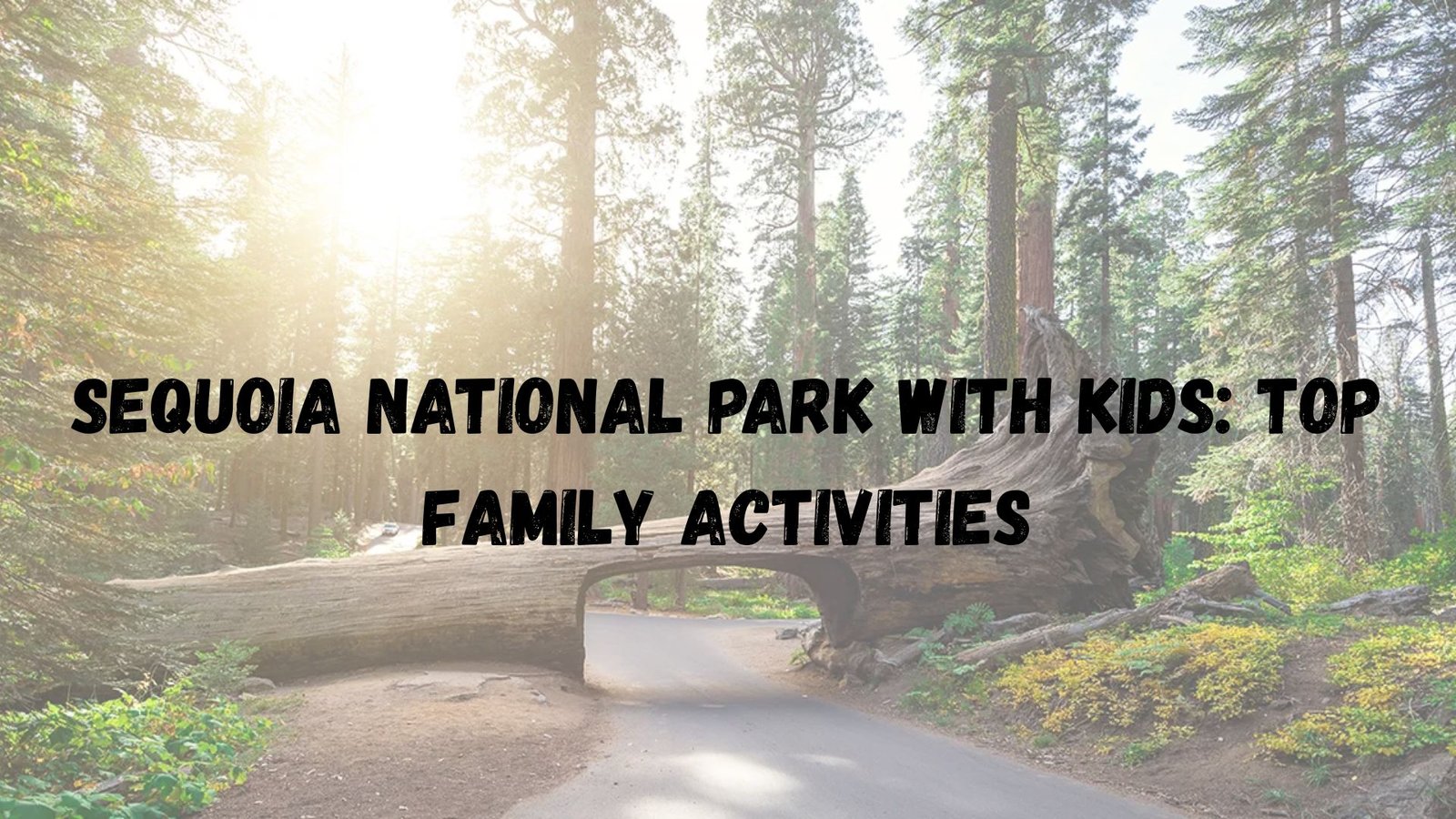 SEQUOIA NATIONAL PARK WITH KIDS: TOP FAMILY ACTIVITIES